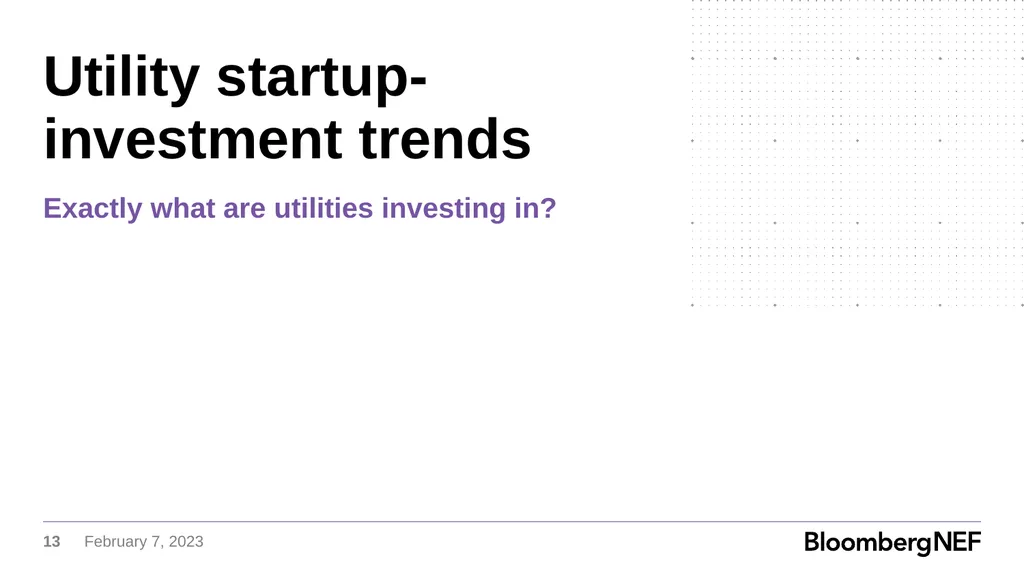 Utility startup-investment trends

Exactly what are utilities investing in?

13 February 7, 2023

BloombergNEF